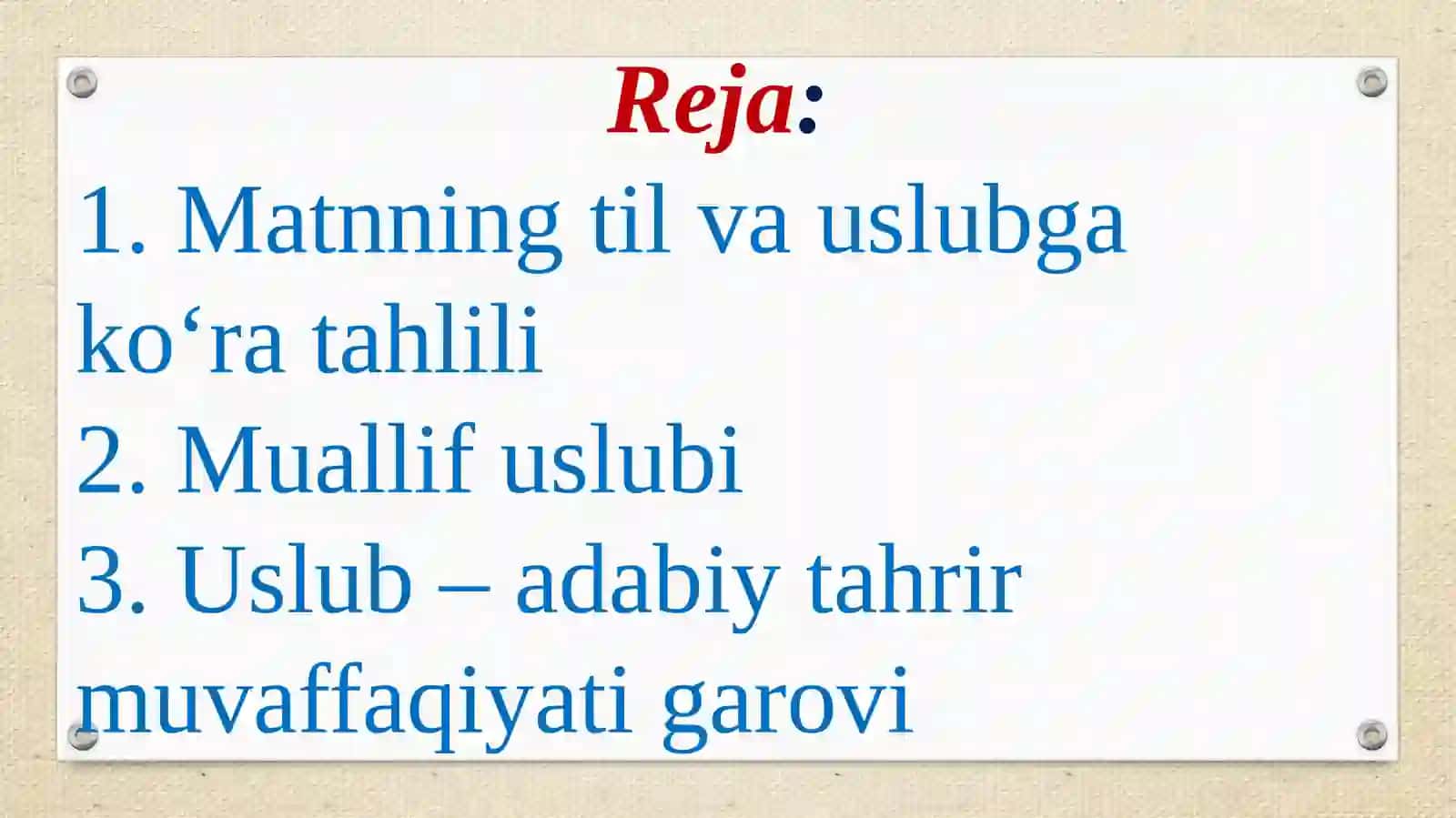 Reja:

1. Matnning til va uslubga ko‘ra tahlili
2. Muallif uslubi
3. Uslub – adabiy tahrir muvaffaqiyati garovi